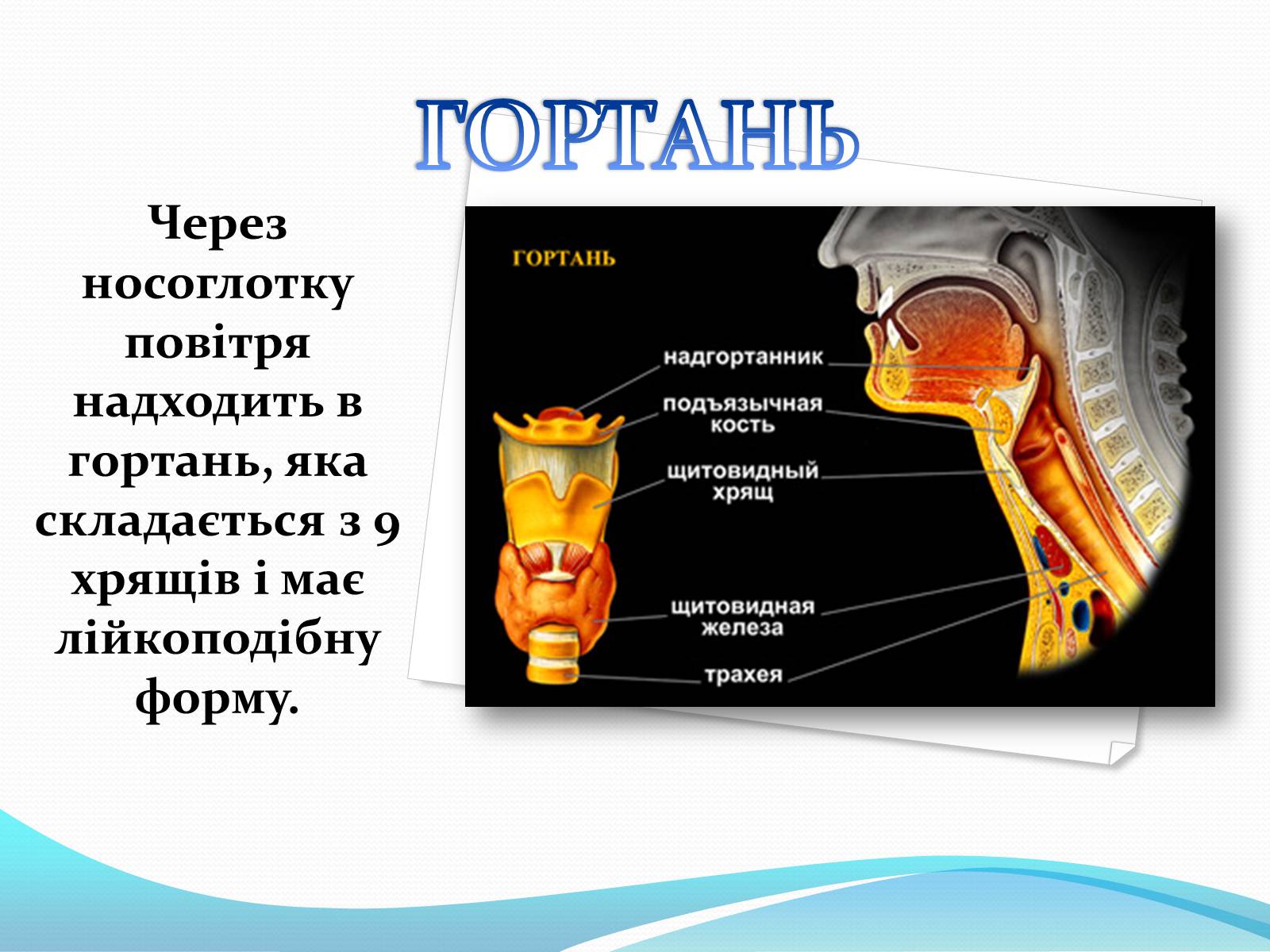 ГОРТАНЬ

Через носоглотку повітря надходить в гортань, яка складається з 9 хрящів і має лійкоподібну форму.

ГОРТАНЬ

надгортанник

подъязычная кость

щитовидный хрящ

щитовидная железа

трахея